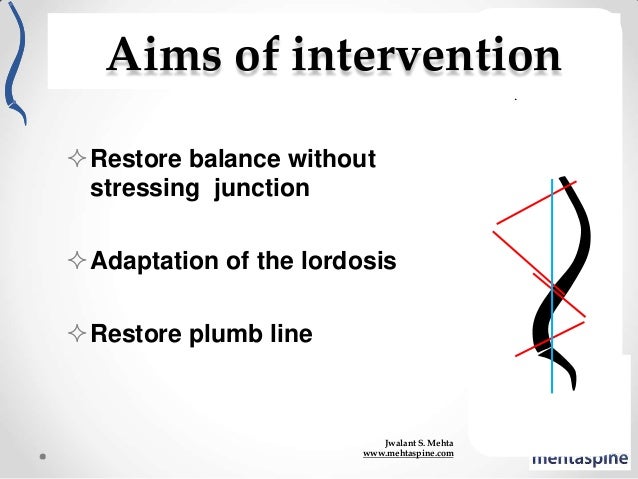 Aims of intervention

✧ Restore balance without stressing junction

✧ Adaptation of the lordosis

✧ Restore plumb line

Jwalant S. Mehta
www.mehtaspine.com

mehtaspine